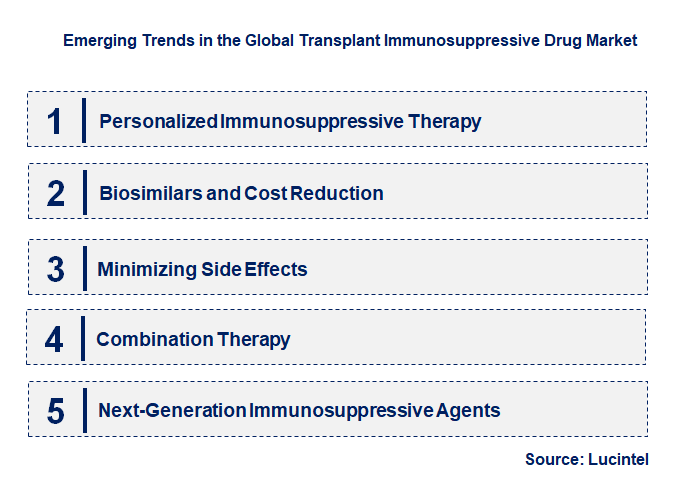 Emerging Trends in the Global Transplant Immunosuppressive Drug Market

1 Personalized Immunosuppressive Therapy

2 Biosimilars and Cost Reduction

3 Minimizing Side Effects

4 Combination Therapy

5 Next-Generation Immunosuppressive Agents

Source: Lucintel